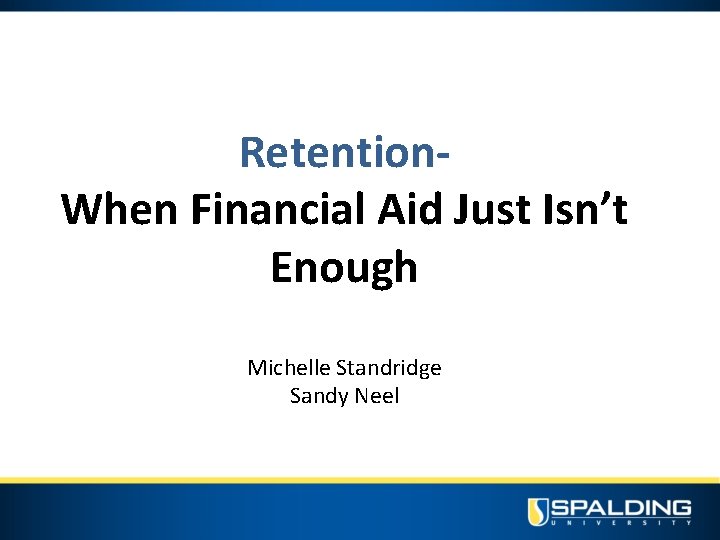 Retention-
When Financial Aid Just Isn't Enough

Michelle Standridge
Sandy Neel

SPALDING
UNIVERSITY